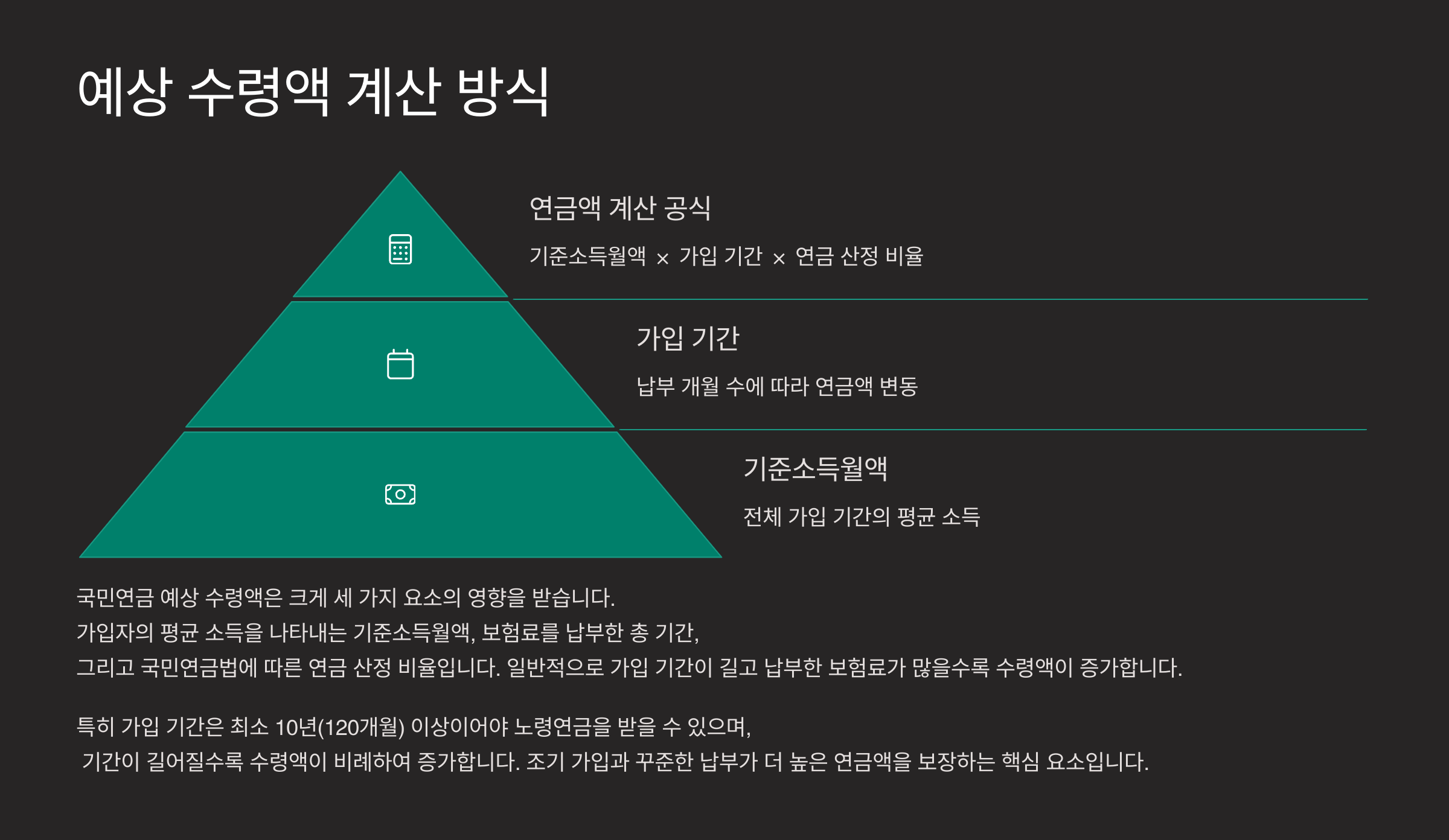 예상 수령액 계산 방식

연금액 계산 공식

기준소득월액 × 가입 기간 × 연금 산정 비율

가입 기간

납부 개월 수에 따라 연금액 변동

기준소득월액

전체 가입 기간의 평균 소득

국민연금 예상 수령액은 크게 세 가지 요소의 영향을 받습니다.
가입자의 평균 소득을 나타내는 기준소득월액, 보험료를 납부한 총 기간,
그리고 국민연금법에 따른 연금 산정 비율입니다. 일반적으로 가입 기간이 길고 납부한 보험료가 많을수록 수령액이 증가합니다.

특히 가입 기간은 최소 10년(120개월) 이상이어야 노령연금을 받을 수 있으며,
기간이 길어질수록 수령액이 비례하여 증가합니다. 조기 가입과 꾸준한 납부가 더 높은 연금액을 보장하는 핵심 요소입니다.